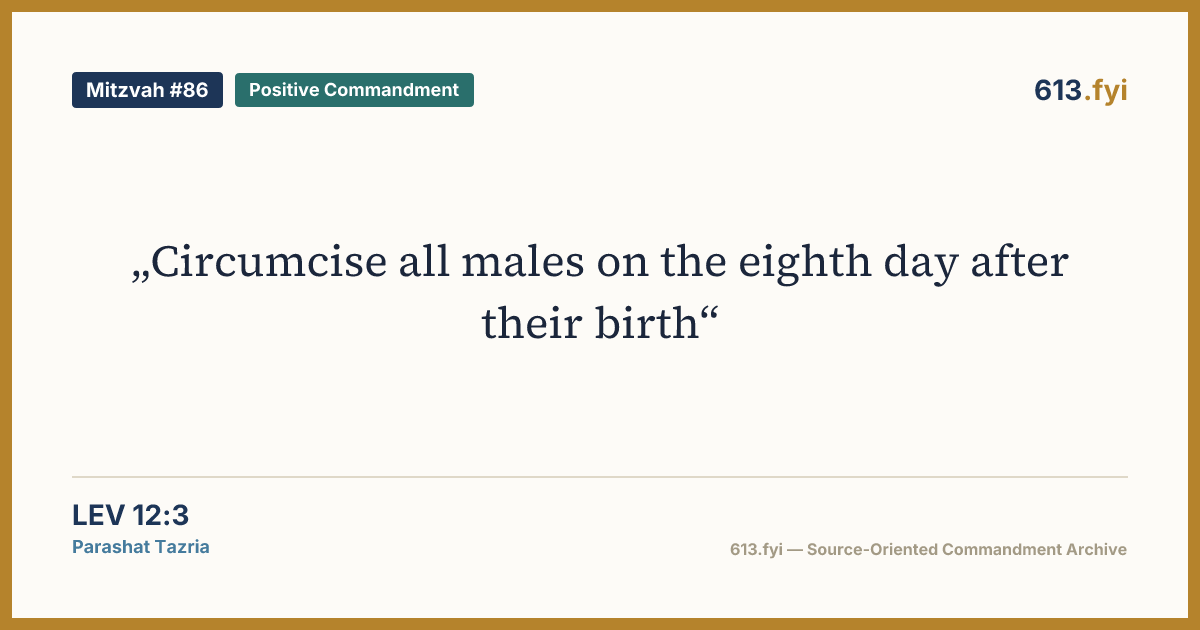 Mitzvah #86
Positive Commandment

613.fyi

„Circumcise all males on the eighth day after their birth“

LEV 12:3
Parashat Tazria

613.fyi — Source-Oriented Commandment Archive